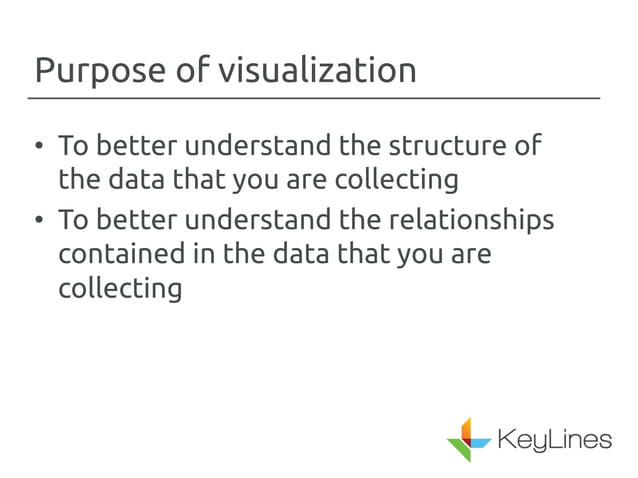 Purpose of visualization

• To better understand the structure of the data that you are collecting
• To better understand the relationships contained in the data that you are collecting

KeyLines